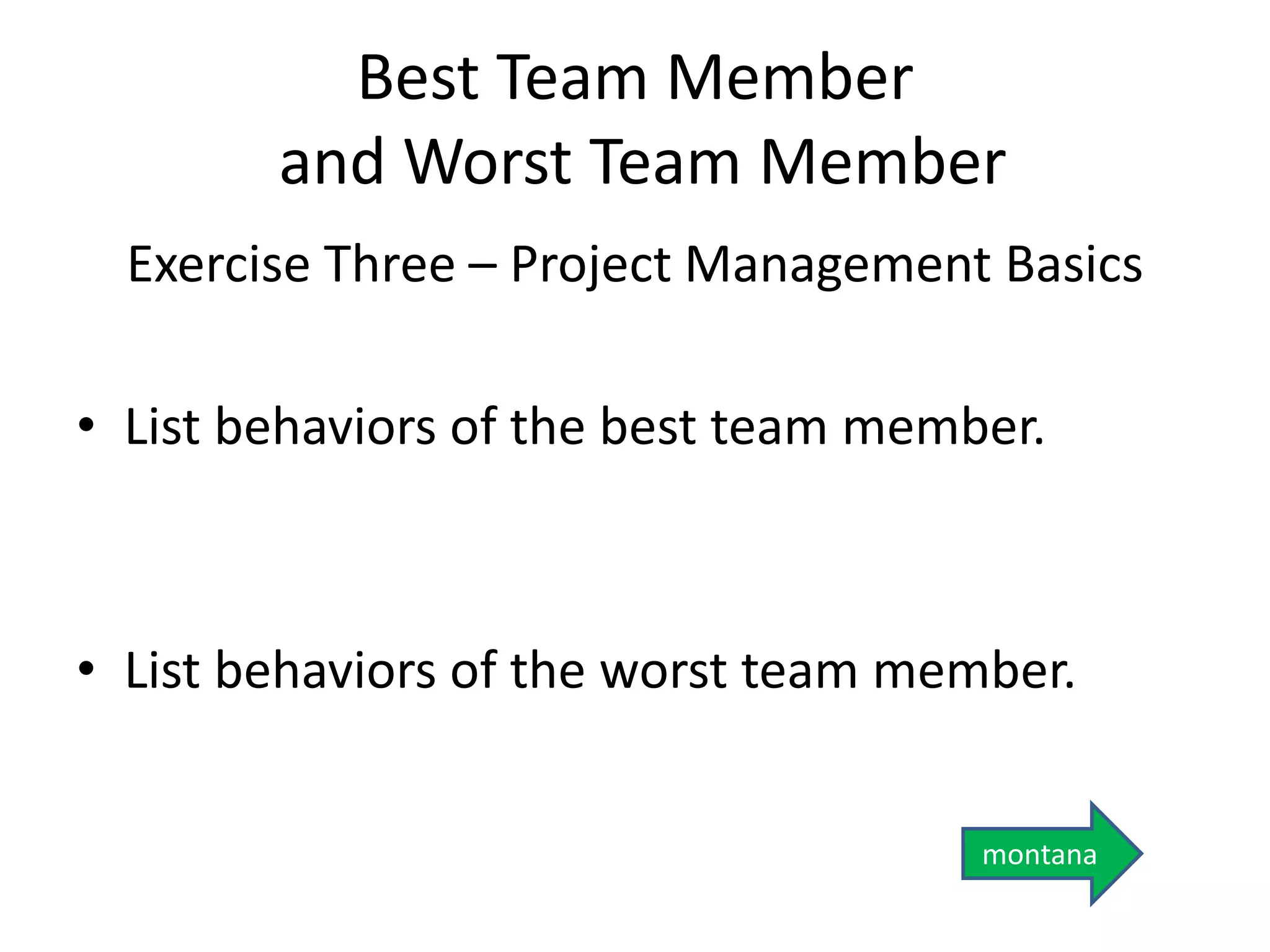 Best Team Member
and Worst Team Member

Exercise Three – Project Management Basics

• List behaviors of the best team member.

• List behaviors of the worst team member.

montana